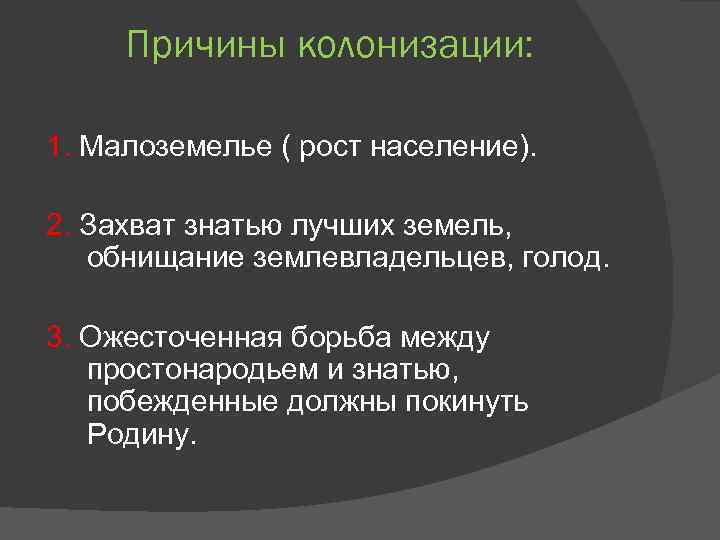 Причины колонизации:

1. Малоземелье ( рост население).

2. Захват знатью лучших земель, обнищание землевладельцев, голод.

3. Ожесточенная борьба между простонародьем и знатью, побежденные должны покинуть Родину.